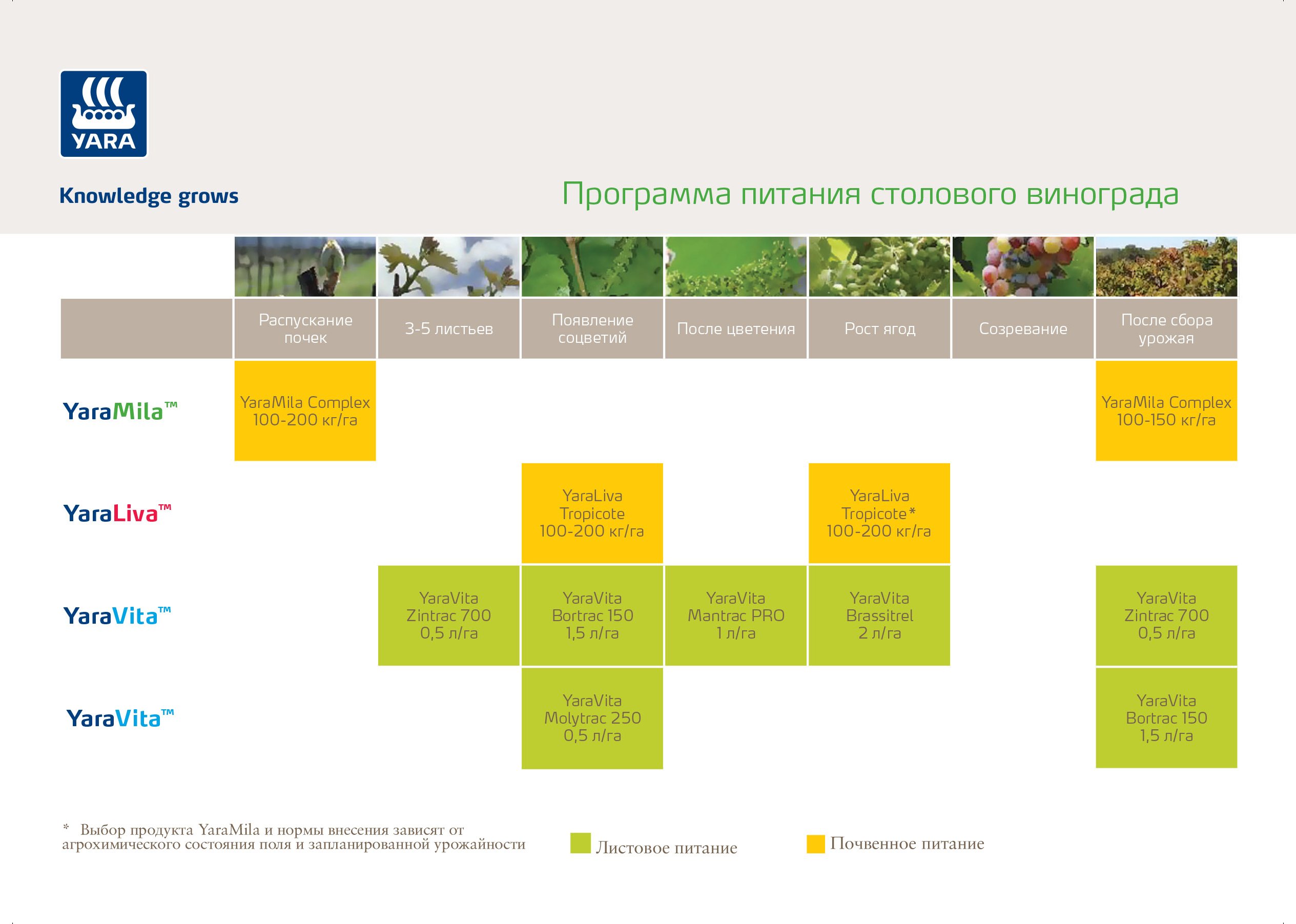 YARA

Knowledge grows

Программа питания столового винограда

| | Распускание почек | 3-5 листьев | Появление соцветий | После цветения | Рост ягод | Созревание | После сбора урожая |
|---|---|---|---|---|---|---|---|
| YaraMila™ | YaraMila Complex 100-200 кг/га | | | | | | YaraMila Complex 100-150 кг/га |
| YaraLiva™ | | | YaraLiva Tropicote 100-200 кг/га | | YaraLiva Tropicote* 100-200 кг/га | | |
| YaraVita™ | | YaraVita Zintrac 700 0,5 л/га | YaraVita Bortrac 150 1,5 л/га | YaraVita Mantrac PRO 1 л/га | YaraVita Brassitrel 2 л/га | | YaraVita Zintrac 700 0,5 л/га |
| YaraVita™ | | | YaraVita Molytrac 250 0,5 л/га | | | | YaraVita Bortrac 150 1,5 л/га |

* Выбор продукта YaraMila и нормы внесения зависят от агрохимического состояния поля и запланированной урожайности

Листовое питание

Почвенное питание